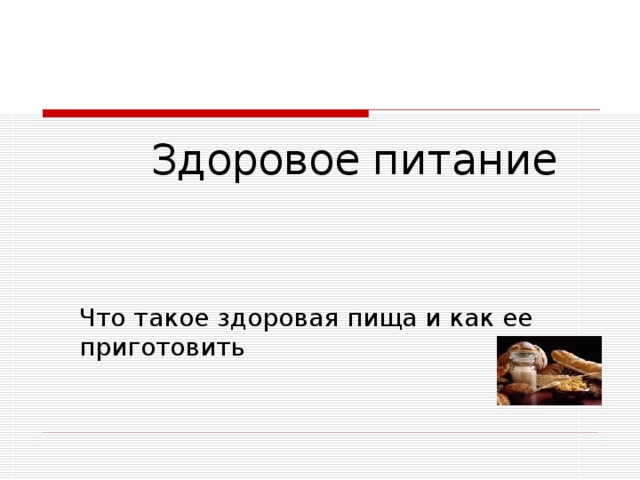 Здоровое питание

Что такое здоровая пища и как ее приготовить